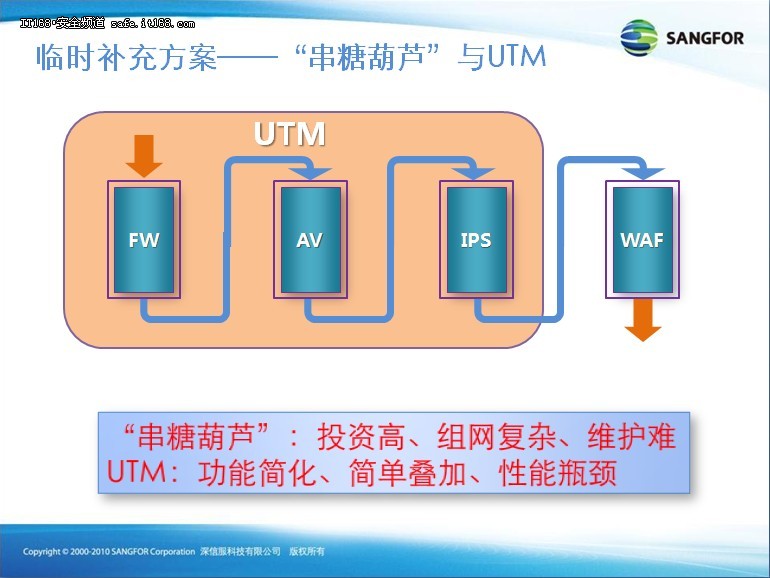 IT168·安全频道 safe.it168.com

SANGFOR

临时补充方案——“串糖葫芦”与UTM

UTM

FW

AV

IPS

WAF

“串糖葫芦”：投资高、组网复杂、维护难
UTM：功能简化、简单叠加、性能瓶颈

Copyright © 2000-2010 SANGFOR Corporation 深信服科技有限公司 版权所有